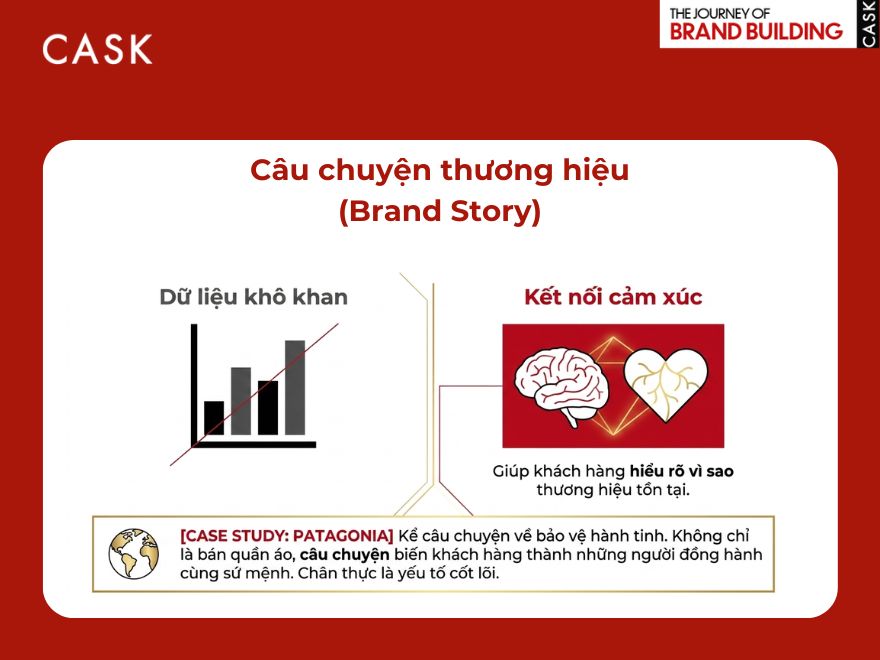 CASK

THE JOURNEY OF
BRAND BUILDING
CASK

Câu chuyện thương hiệu
(Brand Story)

Dữ liệu khô khan

Kết nối cảm xúc

Giúp khách hàng hiểu rõ vì sao thương hiệu tồn tại.

[CASE STUDY: PATAGONIA] Kể câu chuyện về bảo vệ hành tinh. Không chỉ là bán quần áo, câu chuyện biến khách hàng thành những người đồng hành cùng sứ mệnh. Chân thực là yếu tố cốt lõi.